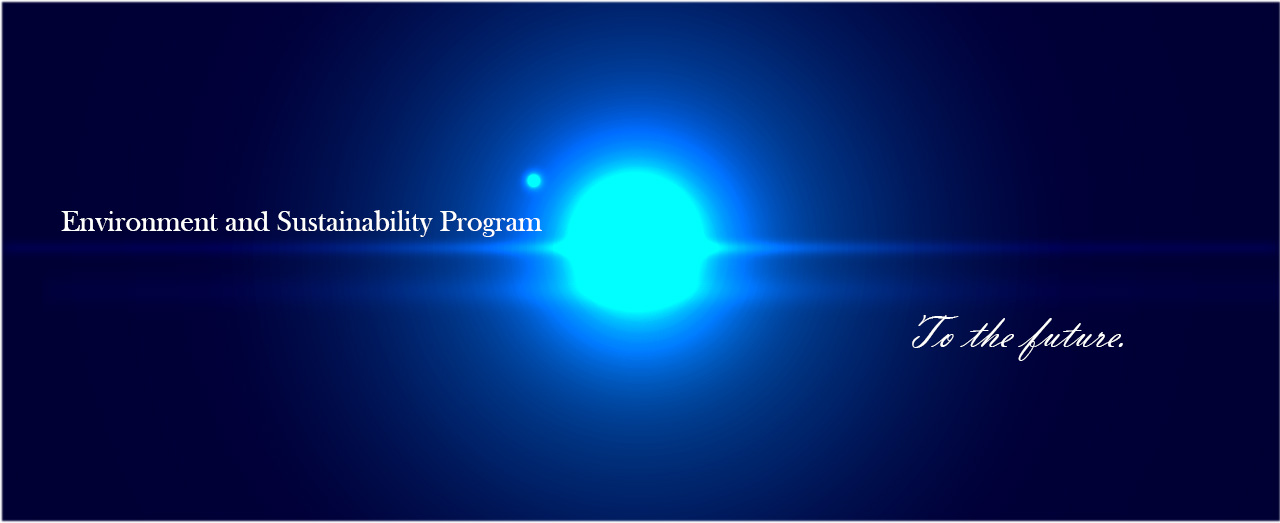 Environment and Sustainability Program

To the future.